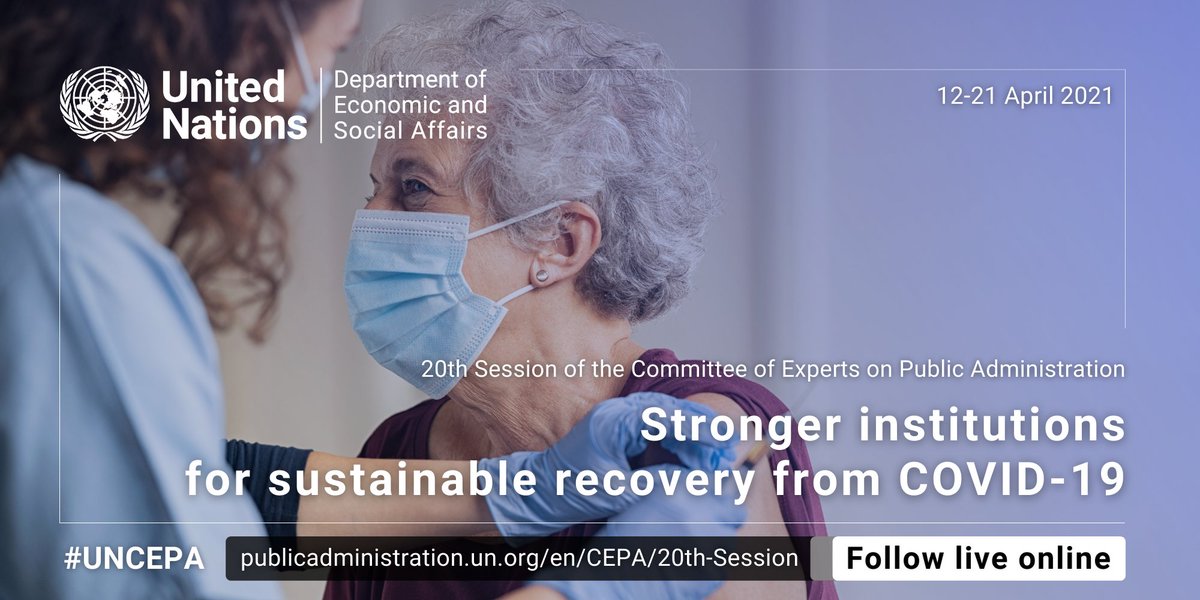 United Nations
Department of Economic and Social Affairs

12-21 April 2021

20th Session of the Committee of Experts on Public Administration

Stronger institutions for sustainable recovery from COVID-19

#UNCEPA
publicadministration.un.org/en/CEPA/20th-Session
Follow live online